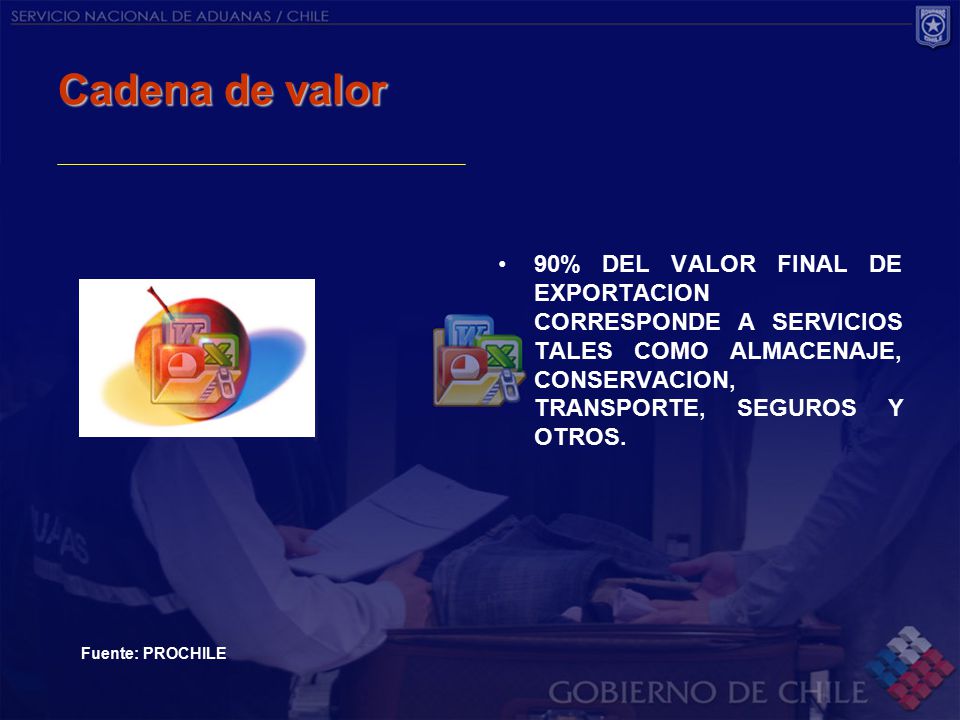 SERVICIO NACIONAL DE ADUANAS / CHILE

Cadena de valor

• 90% DEL VALOR FINAL DE EXPORTACION CORRESPONDE A SERVICIOS TALES COMO ALMACENAJE, CONSERVACION, TRANSPORTE, SEGUROS Y OTROS.

Fuente: PROCHILE

GOBIERNO DE CHILE